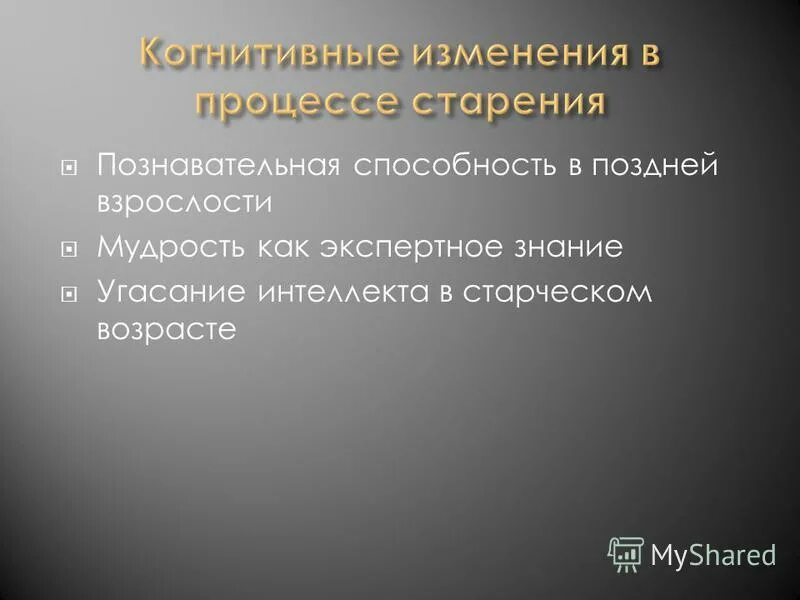 Когнитивные изменения в процессе старения

Познавательная способность в поздней взрослости

Мудрость как экспертное знание

Угасание интеллекта в старческом возрасте

MyShared